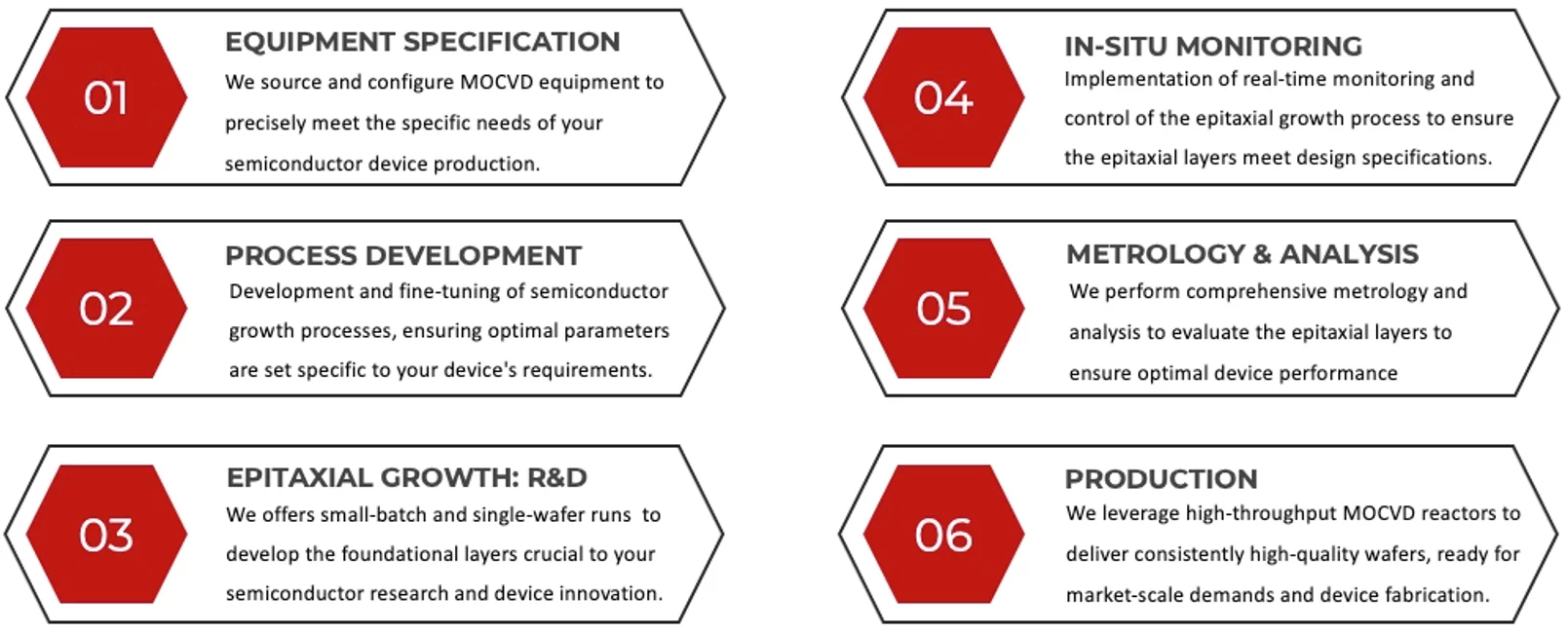 01

EQUIPMENT SPECIFICATION

We source and configure MOCVD equipment to precisely meet the specific needs of your semiconductor device production.

02

PROCESS DEVELOPMENT

Development and fine-tuning of semiconductor growth processes, ensuring optimal parameters are set specific to your device's requirements.

03

EPITAXIAL GROWTH: R&D

We offers small-batch and single-wafer runs to develop the foundational layers crucial to your semiconductor research and device innovation.

04

IN-SITU MONITORING

Implementation of real-time monitoring and control of the epitaxial growth process to ensure the epitaxial layers meet design specifications.

05

METROLOGY & ANALYSIS

We perform comprehensive metrology and analysis to evaluate the epitaxial layers to ensure optimal device performance

06

PRODUCTION

We leverage high-throughput MOCVD reactors to deliver consistently high-quality wafers, ready for market-scale demands and device fabrication.